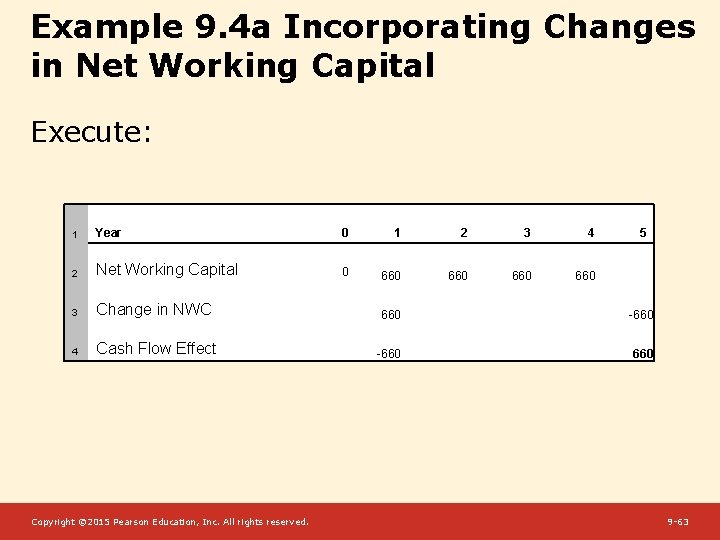 Example 9.4a Incorporating Changes in Net Working Capital

Execute:

| 1 | Year | 0 | 1 | 2 | 3 | 4 | 5 |
|---|---|---|---|---|---|---|---|
| 2 | Net Working Capital | 0 | 660 | 660 | 660 | 660 | |
| 3 | Change in NWC | | 660 | | | | -660 |
| 4 | Cash Flow Effect | | -660 | | | | 660 |

Copyright ©2015 Pearson Education, Inc. All rights reserved.

9-63